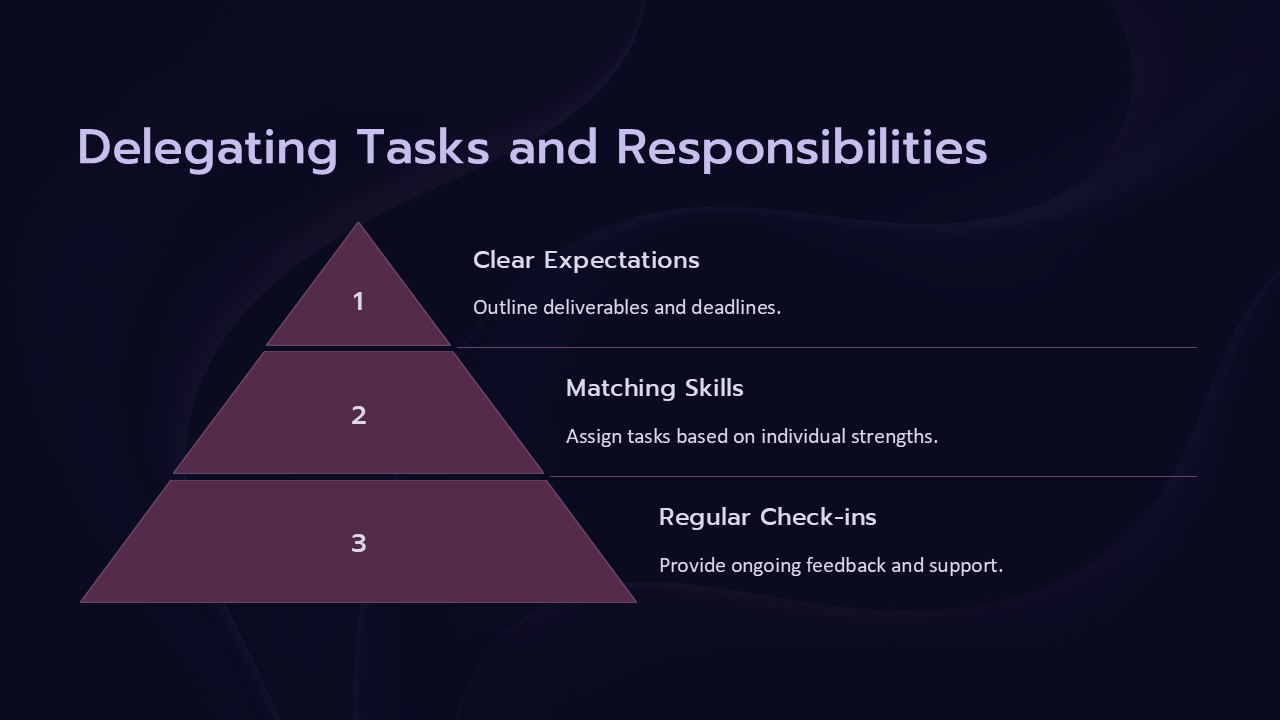 Delegating Tasks and Responsibilities

1

Clear Expectations

Outline deliverables and deadlines.

2

Matching Skills

Assign tasks based on individual strengths.

3

Regular Check-ins

Provide ongoing feedback and support.